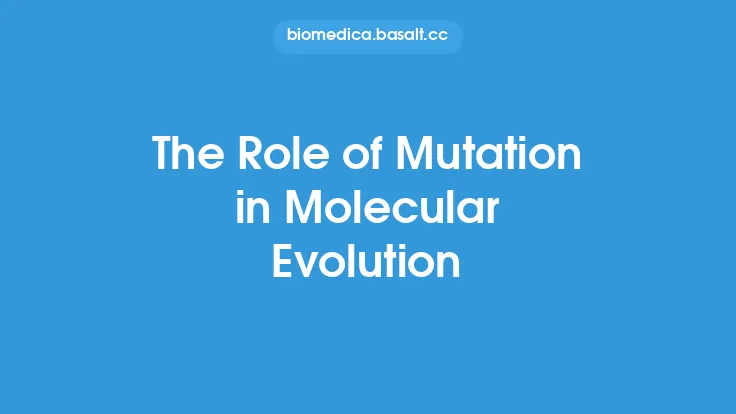 biomedica.basalt.cc

The Role of Mutation in Molecular Evolution